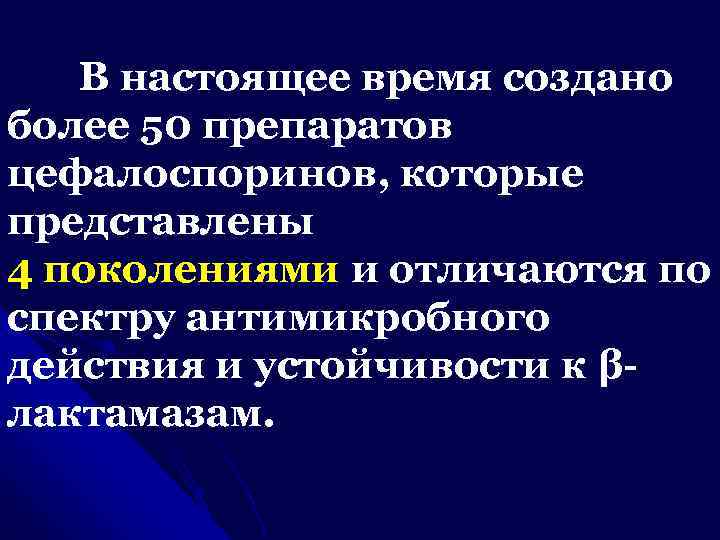 В настоящее время создано более 50 препаратов цефалоспоринов, которые представлены 4 поколениями и отличаются по спектру антимикробного действия и устойчивости к β-лактамазам.